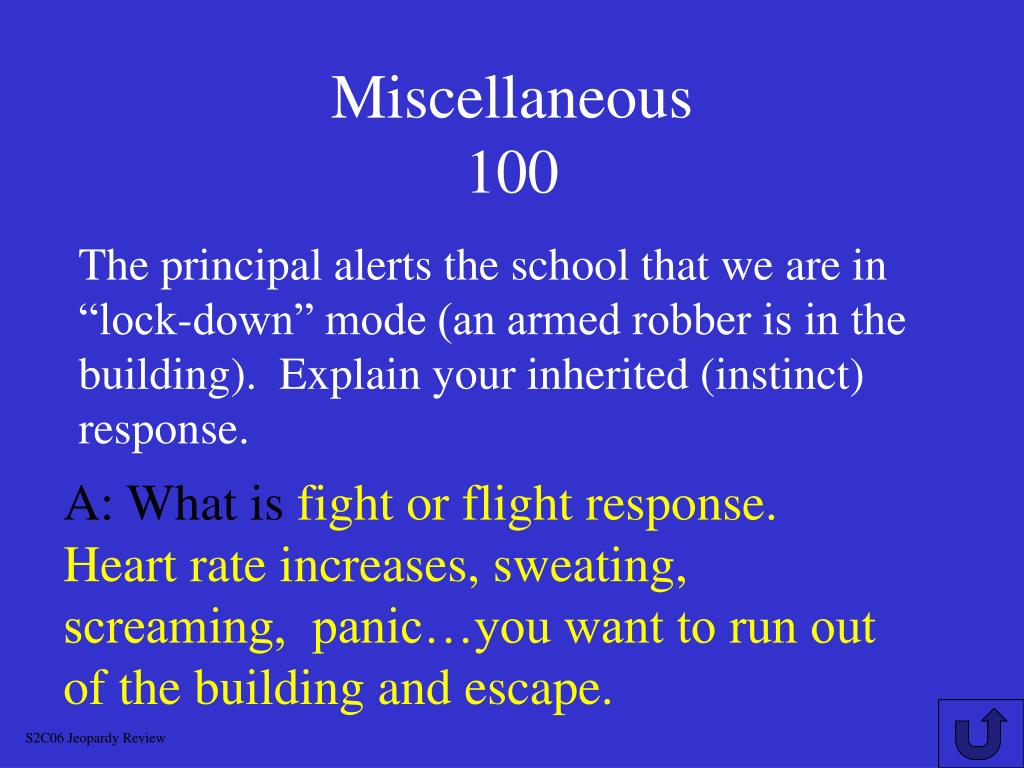 Miscellaneous
100

The principal alerts the school that we are in “lock-down” mode (an armed robber is in the building). Explain your inherited (instinct) response.

A: What is fight or flight response. Heart rate increases, sweating, screaming, panic…you want to run out of the building and escape.

S2C06 Jeopardy Review